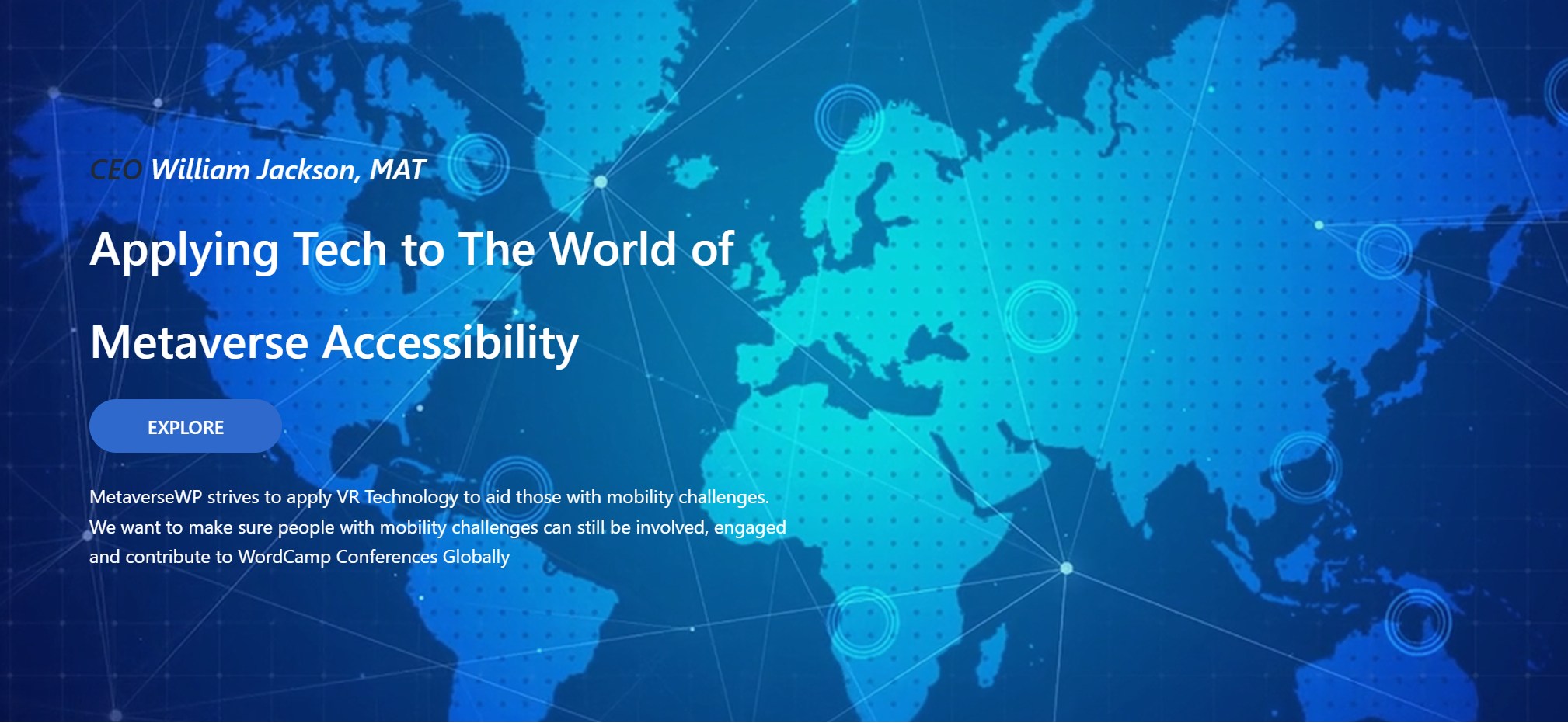 CEO William Jackson, MAT

Applying Tech to The World of

Metaverse Accessibility

EXPLORE

MetaverseWP strives to apply VR Technology to aid those with mobility challenges. We want to make sure people with mobility challenges can still be involved, engaged and contribute to WordCamp Conferences Globally